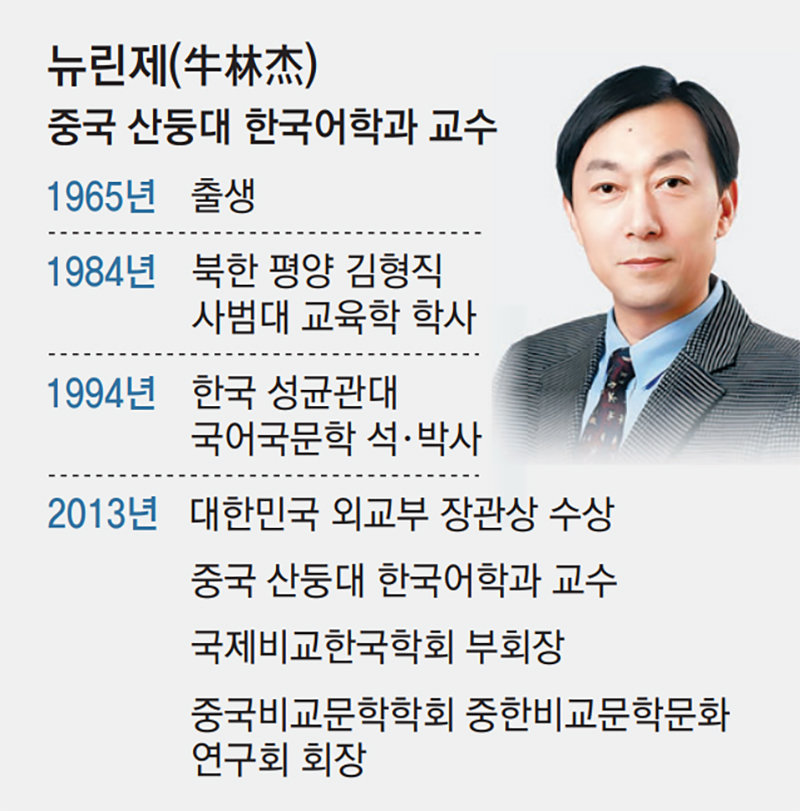 뉴린제(牛林杰)
중국 산둥대 한국어학과 교수

1965년 출생

1984년 북한 평양 김형직 사범대 교육학 학사

1994년 한국 성균관대 국어국문학 석·박사

2013년 대한민국 외교부 장관상 수상

중국 산둥대 한국어학과 교수

국제비교한국학회 부회장

중국비교문학학회 중한비교문학문화 연구회 회장